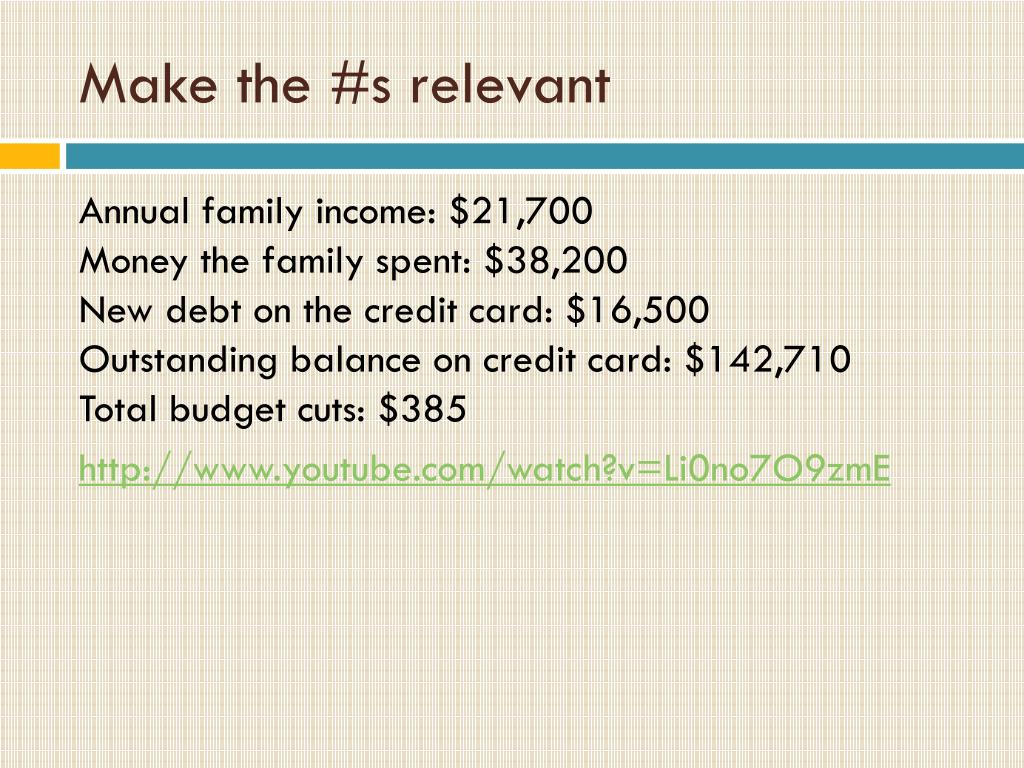 Make the #s relevant

Annual family income: \$21,700
Money the family spent: \$38,200
New debt on the credit card: \$16,500
Outstanding balance on credit card: \$142,710
Total budget cuts: \$385

http://www.youtube.com/watch?v=Li0no7O9zmE